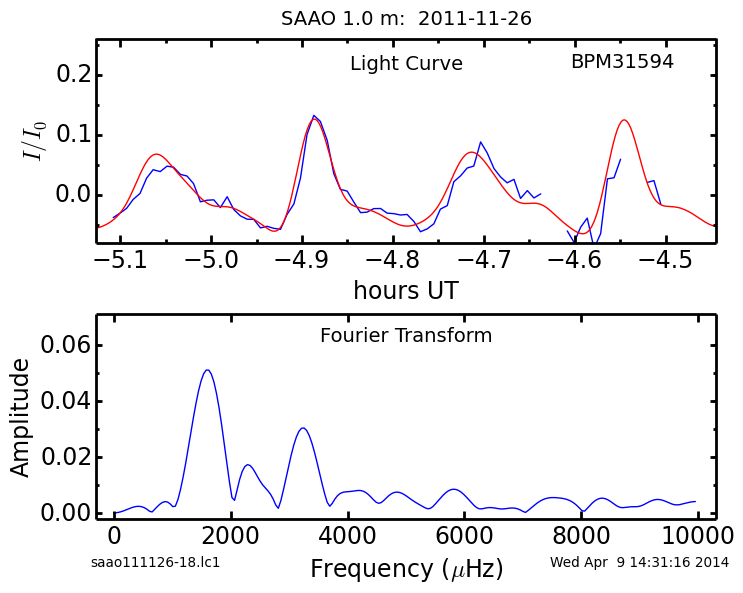 SAAO 1.0 m: 2011-11-26

Light Curve

BPM31594

$I/I_0$

0.2
0.1
0.0

−5.1 −5.0 −4.9 −4.8 −4.7 −4.6 −4.5

hours UT

Fourier Transform

Amplitude

0.06
0.04
0.02
0.00

0 2000 4000 6000 8000 10000

saao111126-18.lc1

Frequency ($\mu$Hz)

Wed Apr 9 14:31:16 2014